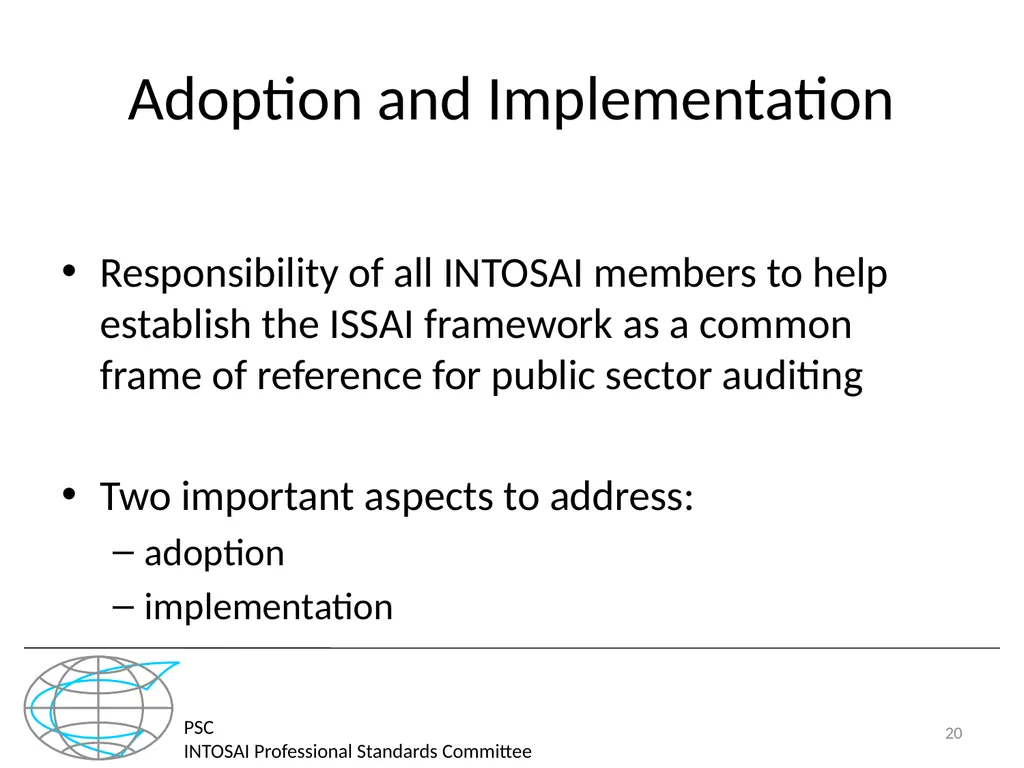 Adoption and Implementation

• Responsibility of all INTOSAI members to help establish the ISSAI framework as a common frame of reference for public sector auditing

• Two important aspects to address:
– adoption
– implementation

PSC
INTOSAI Professional Standards Committee

20